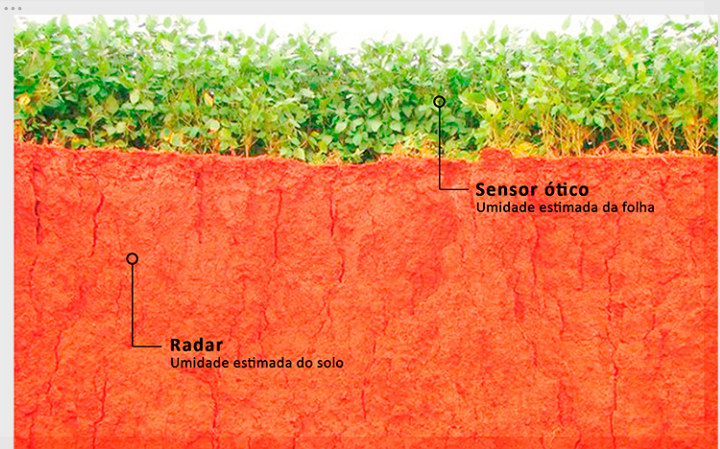 Sensor ótico
Umidade estimada da folha

Radar
Umidade estimada do solo